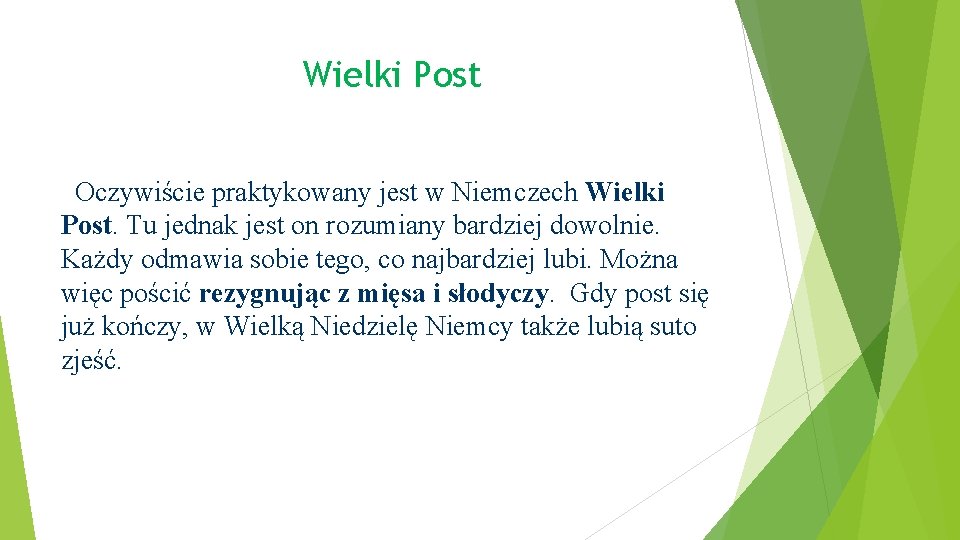 Wielki Post

Oczywiście praktykowany jest w Niemczech Wielki Post. Tu jednak jest on rozumiany bardziej dowolnie. Każdy odmawia sobie tego, co najbardziej lubi. Można więc pościć rezygnując z mięsa i słodyczy. Gdy post się już kończy, w Wielką Niedzielę Niemcy także lubią suto zjeść.